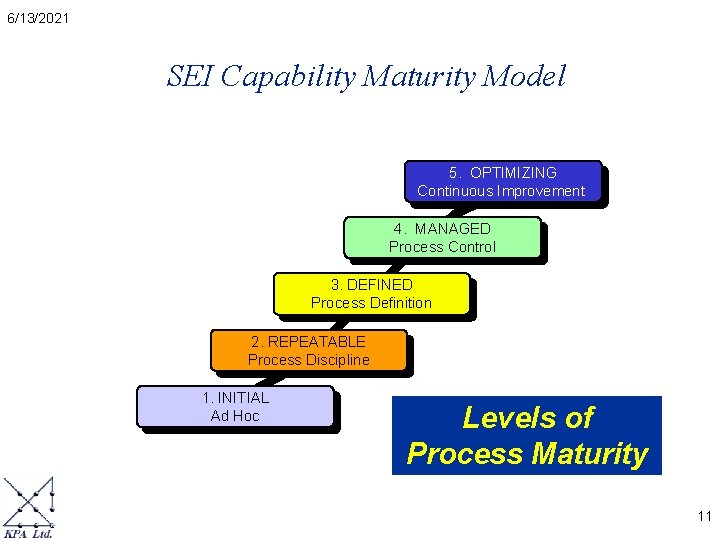 6/13/2021

SEI Capability Maturity Model

5. OPTIMIZING
Continuous Improvement

4. MANAGED
Process Control

3. DEFINED
Process Definition

2. REPEATABLE
Process Discipline

1. INITIAL
Ad Hoc

Levels of Process Maturity

KPA Ltd.

11